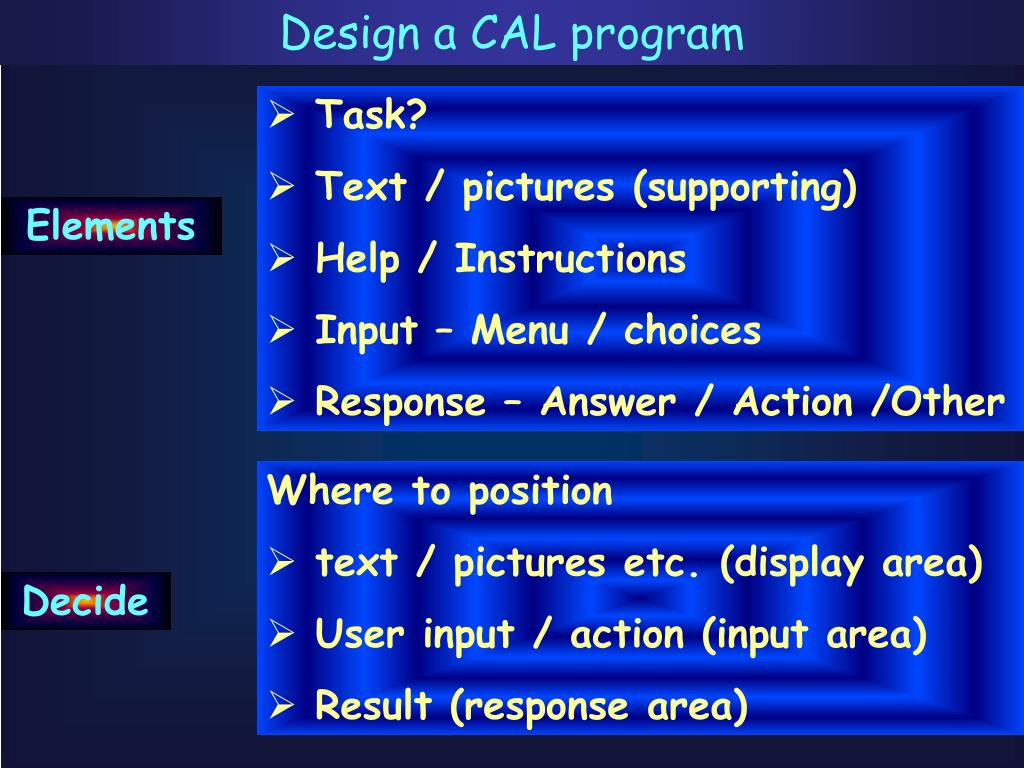 Design a CAL program

Elements

➢ Task?
➢ Text / pictures (supporting)
➢ Help / Instructions
➢ Input – Menu / choices
➢ Response – Answer / Action /Other

Decide

Where to position
➢ text / pictures etc. (display area)
➢ User input / action (input area)
➢ Result (response area)